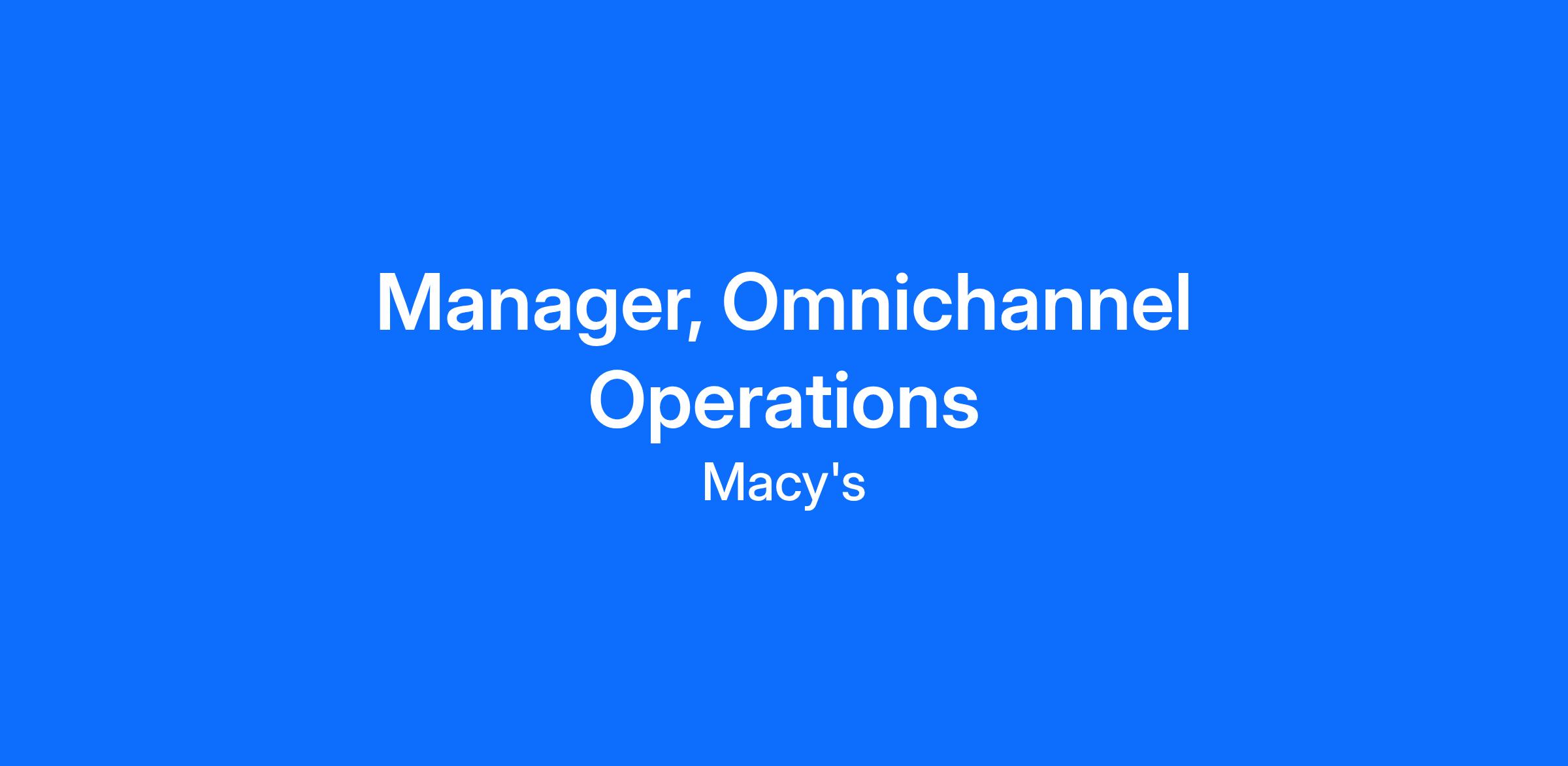 Manager, Omnichannel Operations

Macy's